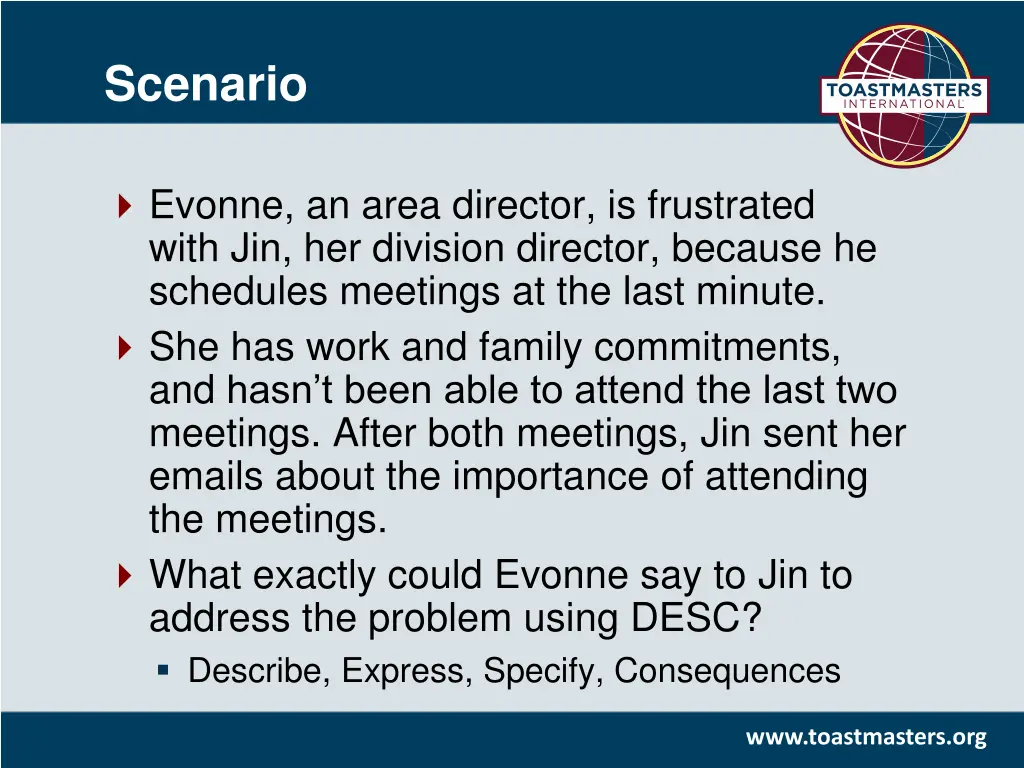 Scenario

TOASTMASTERS INTERNATIONAL

Evonne, an area director, is frustrated with Jin, her division director, because he schedules meetings at the last minute.

She has work and family commitments, and hasn't been able to attend the last two meetings. After both meetings, Jin sent her emails about the importance of attending the meetings.

What exactly could Evonne say to Jin to address the problem using DESC?

Describe, Express, Specify, Consequences

www.toastmasters.org